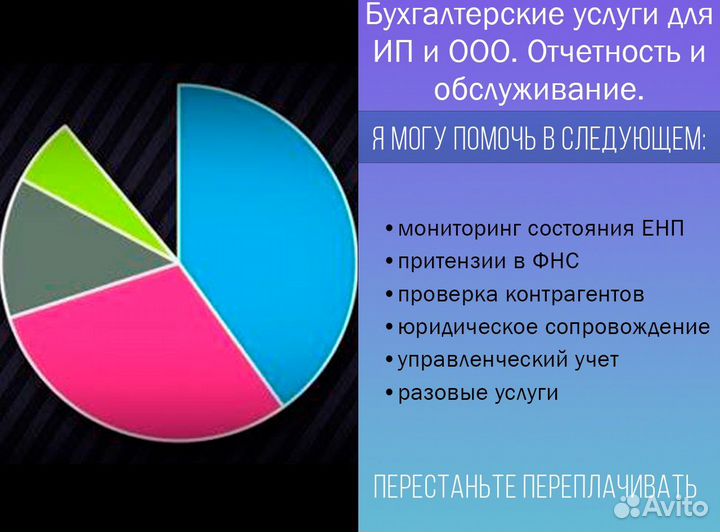 Бухгалтерские услуги для ИП и ООО. Отчетность и обслуживание.

Я МОГУ ПОМОЧЬ В СЛЕДУЮЩЕМ:

• мониторинг состояния ЕНП
• притензии в ФНС
• проверка контрагентов
• юридическое сопровождение
• управленческий учет
• разовые услуги

ПЕРЕСТАНЬТЕ ПЕРЕПЛАЧИВАТЬ

Avito